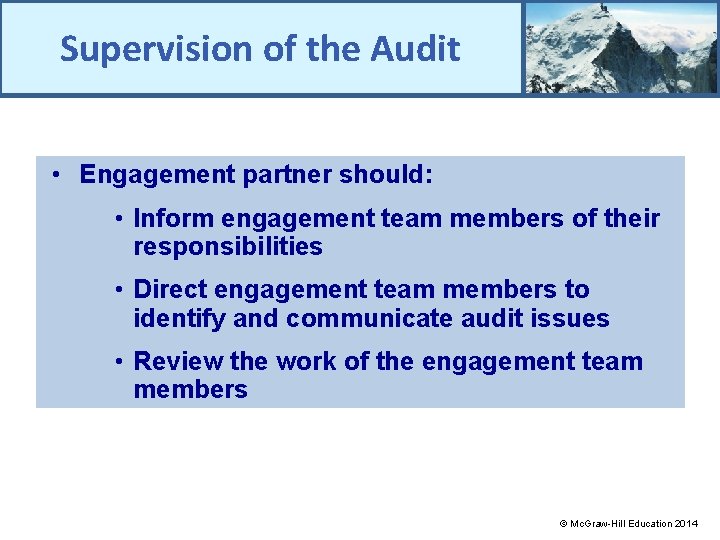 Supervision of the Audit

• Engagement partner should:

• Inform engagement team members of their responsibilities

• Direct engagement team members to identify and communicate audit issues

• Review the work of the engagement team members

© McGraw-Hill Education 2014